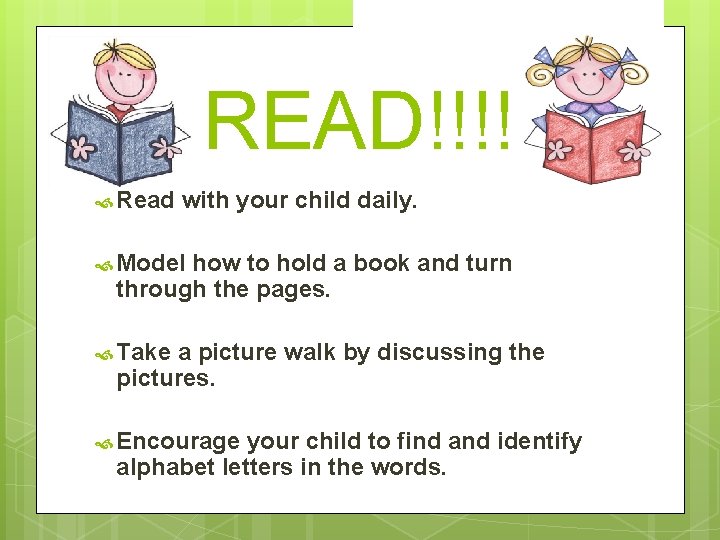 READ!!!!

Read with your child daily.

Model how to hold a book and turn through the pages.

Take a picture walk by discussing the pictures.

Encourage your child to find and identify alphabet letters in the words.